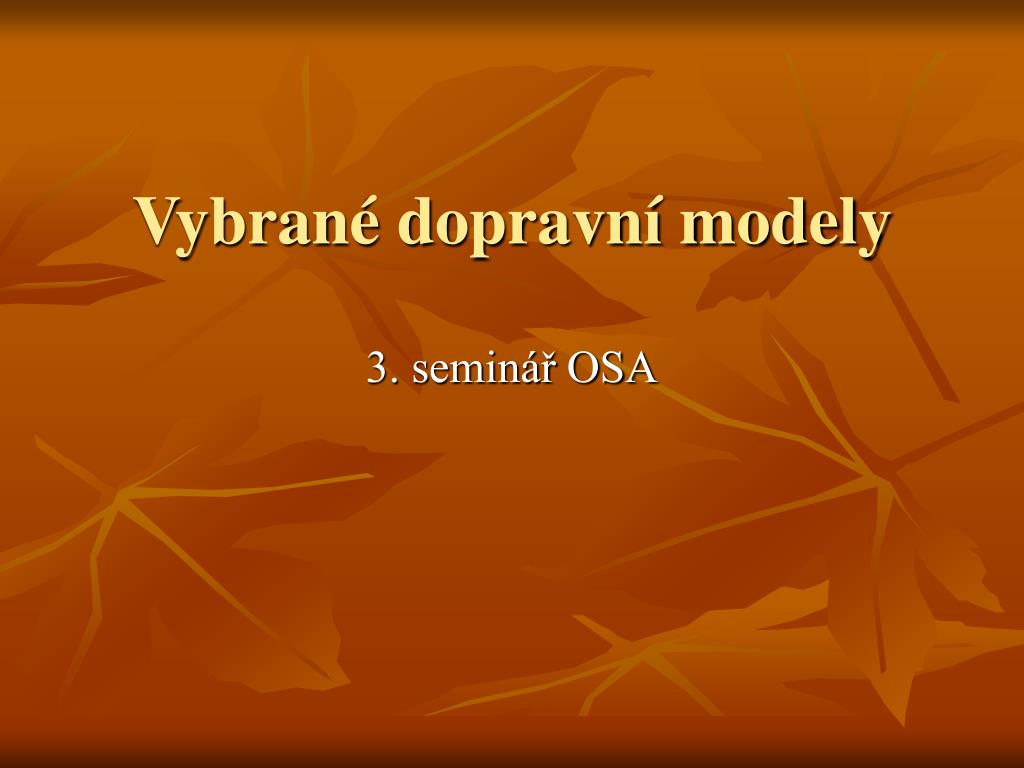 Vybrané dopravní modely

3. seminář OSA